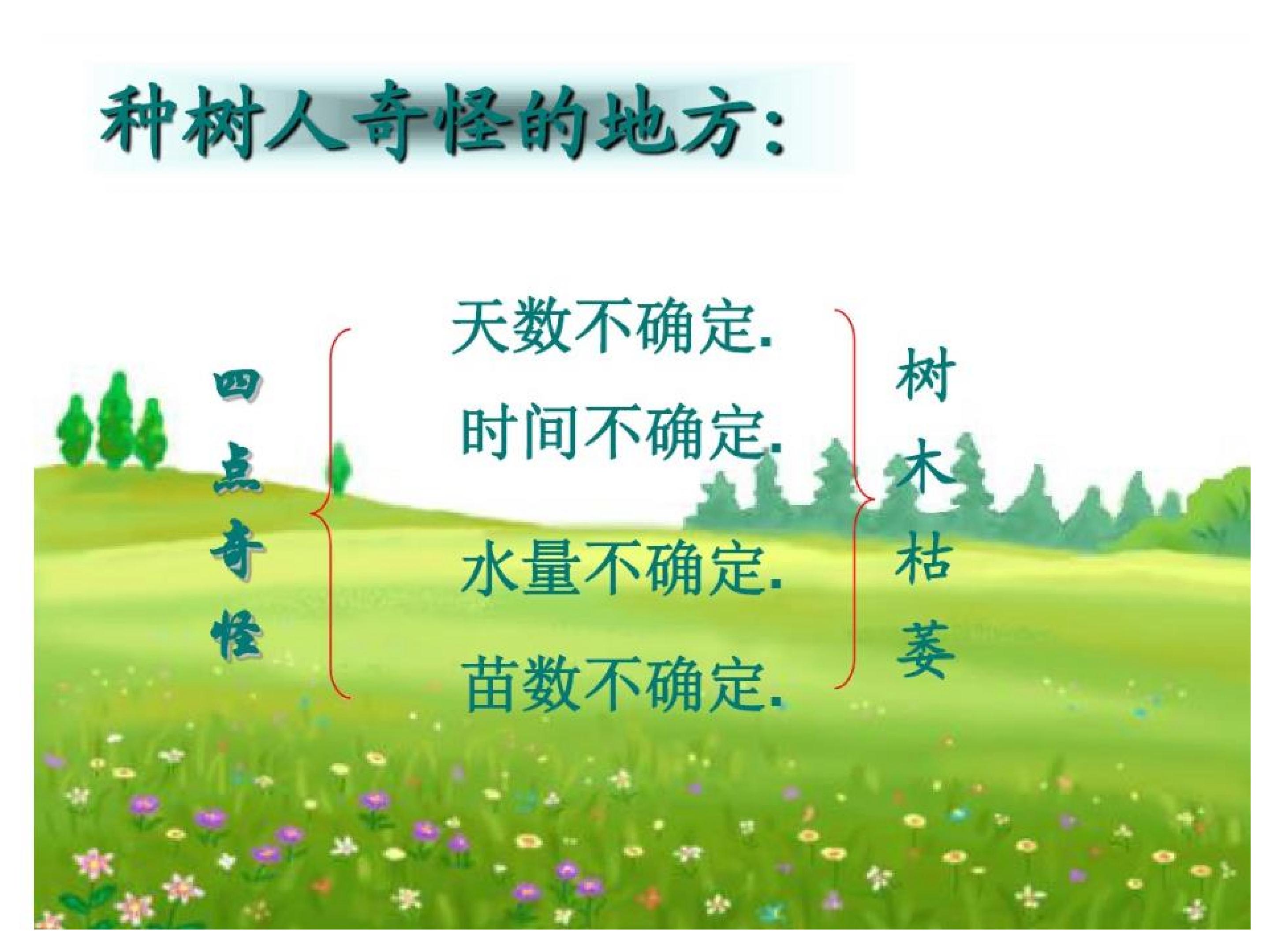 种树人奇怪的地方:

四点奇怪

天数不确定.
时间不确定.
水量不确定.
苗数不确定.

树木枯萎